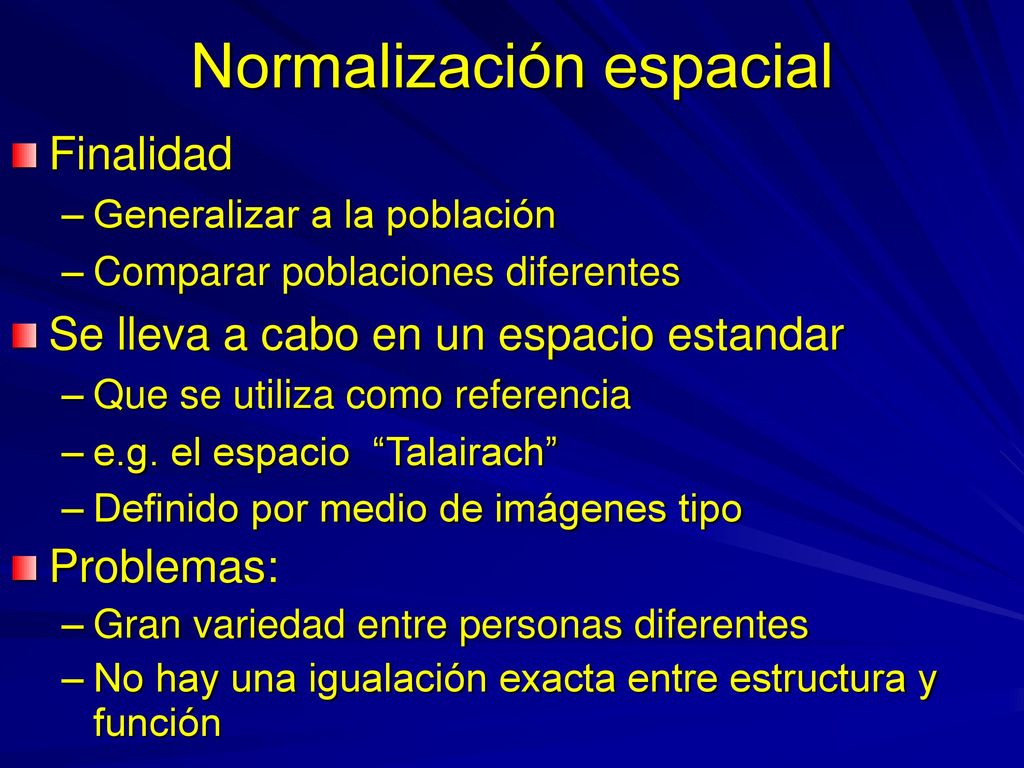 Normalización espacial

Finalidad

– Generalizar a la población

– Comparar poblaciones diferentes

Se lleva a cabo en un espacio estandar

– Que se utiliza como referencia

– e.g. el espacio “Talairach”

– Definido por medio de imágenes tipo

Problemas:

– Gran variedad entre personas diferentes

– No hay una igualación exacta entre estructura y función